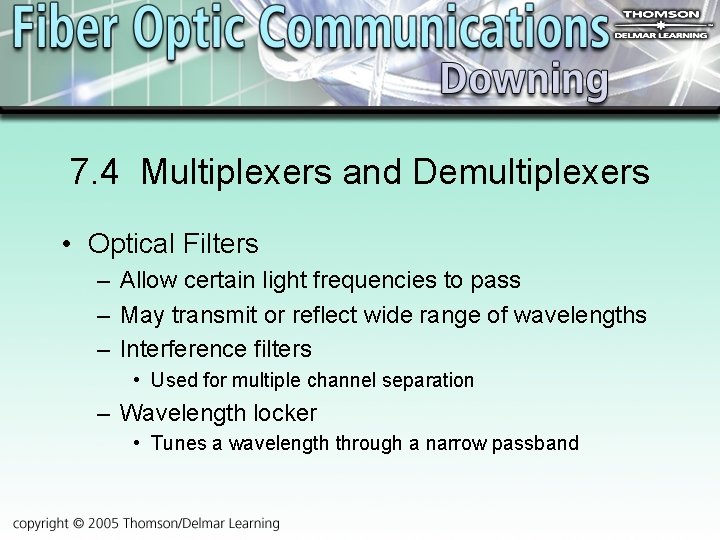 Fiber Optic Communications
THOMSON
DELMAR LEARNING
Downing

7.4 Multiplexers and Demultiplexers

• Optical Filters
– Allow certain light frequencies to pass
– May transmit or reflect wide range of wavelengths
– Interference filters
• Used for multiple channel separation
– Wavelength locker
• Tunes a wavelength through a narrow passband

copyright © 2005 Thomson/Delmar Learning